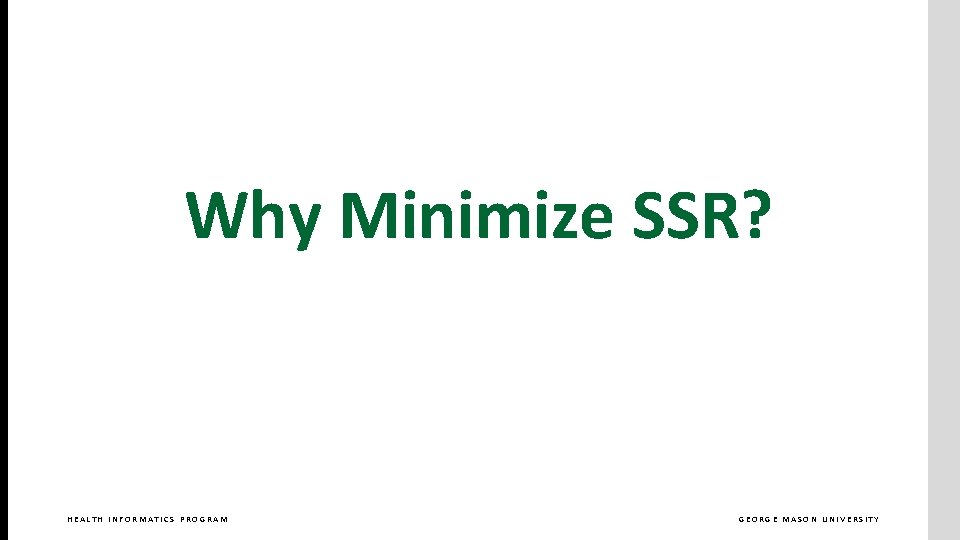 Why Minimize SSR?

HEALTH INFORMATICS PROGRAM

GEORGE MASON UNIVERSITY